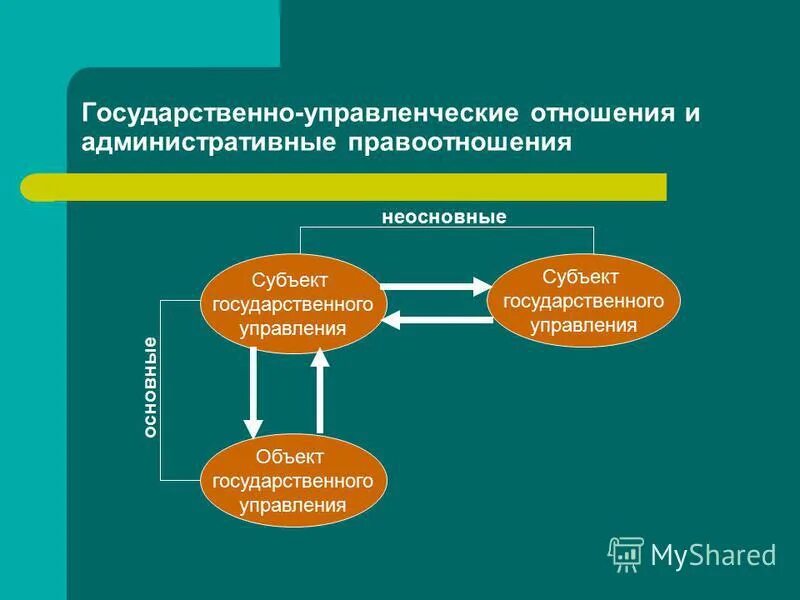 Государственно-управленческие отношения и административные правоотношения

неосновные

Субъект государственного управления

Субъект государственного управления

основные

Объект государственного управления

MyShared